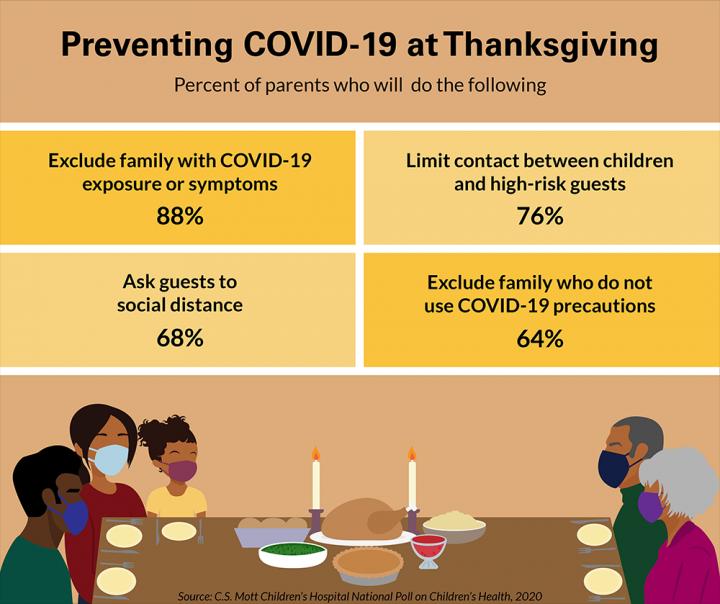 Preventing COVID-19 at Thanksgiving

Percent of parents who will do the following

Exclude family with COVID-19 exposure or symptoms
88%

Limit contact between children and high-risk guests
76%

Ask guests to social distance
68%

Exclude family who do not use COVID-19 precautions
64%

Source: C.S. Mott Children's Hospital National Poll on Children's Health, 2020